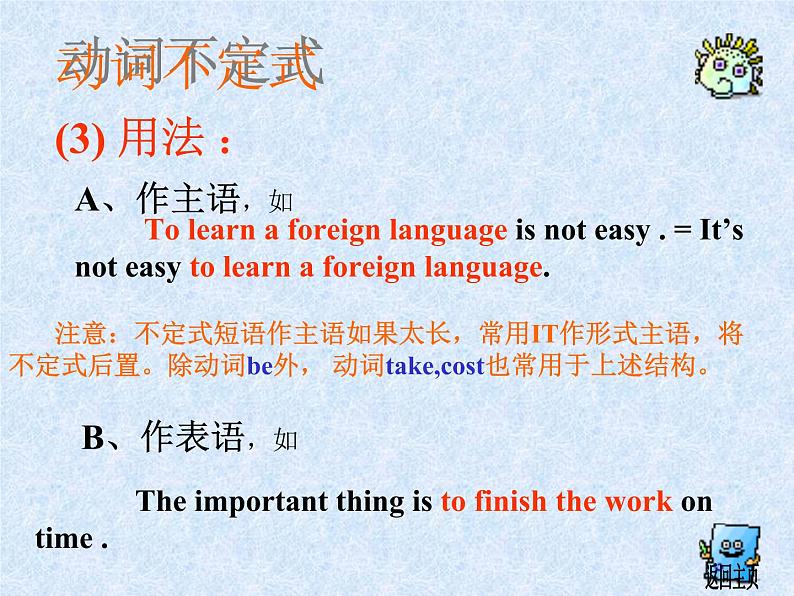 动词不定式

(3) 用法：

A、作主语，如

To learn a foreign language is not easy . = It’s not easy to learn a foreign language.

注意：不定式短语作主语如果太长，常用IT作形式主语，将不定式后置。除动词be外， 动词take,cost也常用于上述结构。

B、作表语，如

The important thing is to finish the work on time .

返回主页